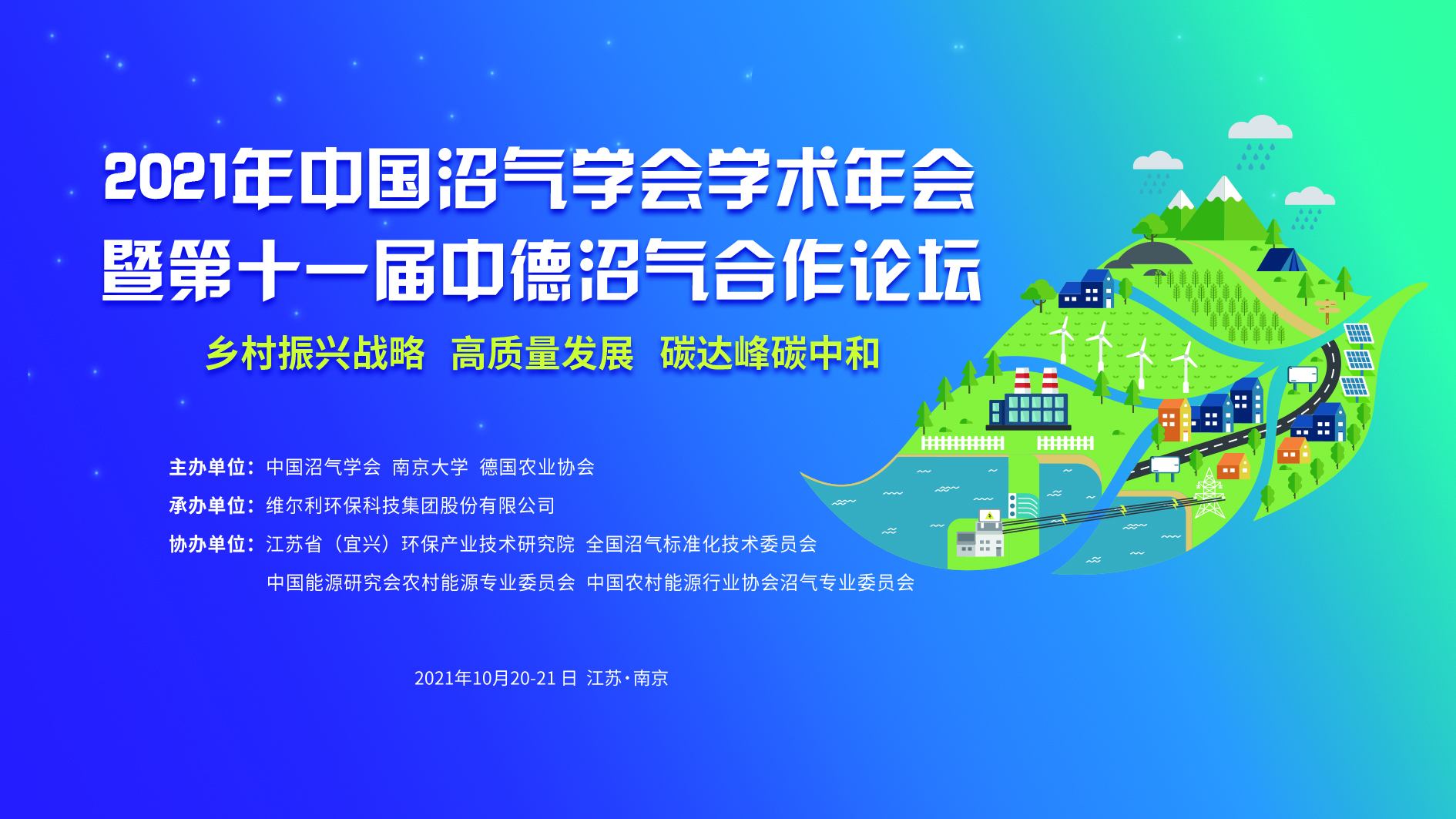 2021年中国沼气学会学术年会
暨第十一届中德沼气合作论坛

乡村振兴战略　高质量发展　碳达峰碳中和

主办单位：中国沼气学会　南京大学　德国农业协会
承办单位：维尔利环保科技集团股份有限公司
协办单位：江苏省（宜兴）环保产业技术研究院　全国沼气标准化技术委员会
中国能源研究会农村能源专业委员会　中国农村能源行业协会沼气专业委员会

2021年10月20-21 日　江苏·南京